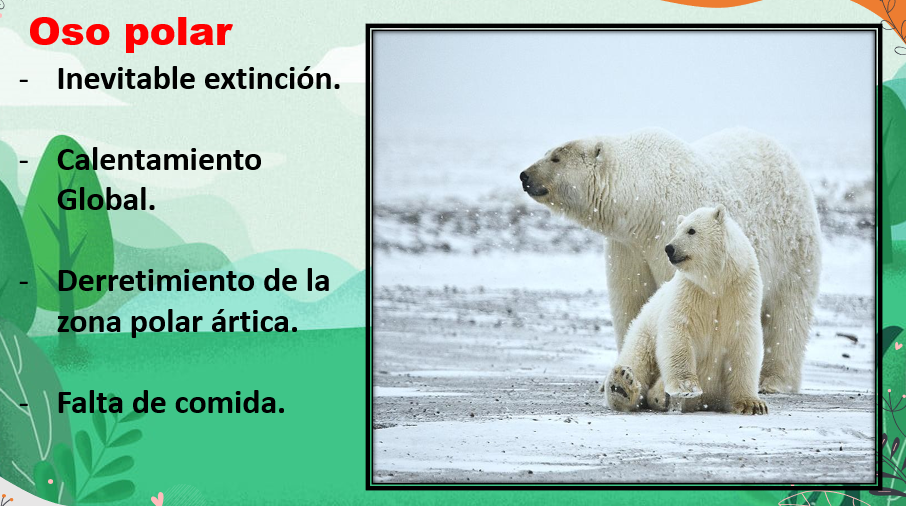 Oso polar

- Inevitable extinción.

- Calentamiento Global.

- Derretimiento de la zona polar ártica.

- Falta de comida.